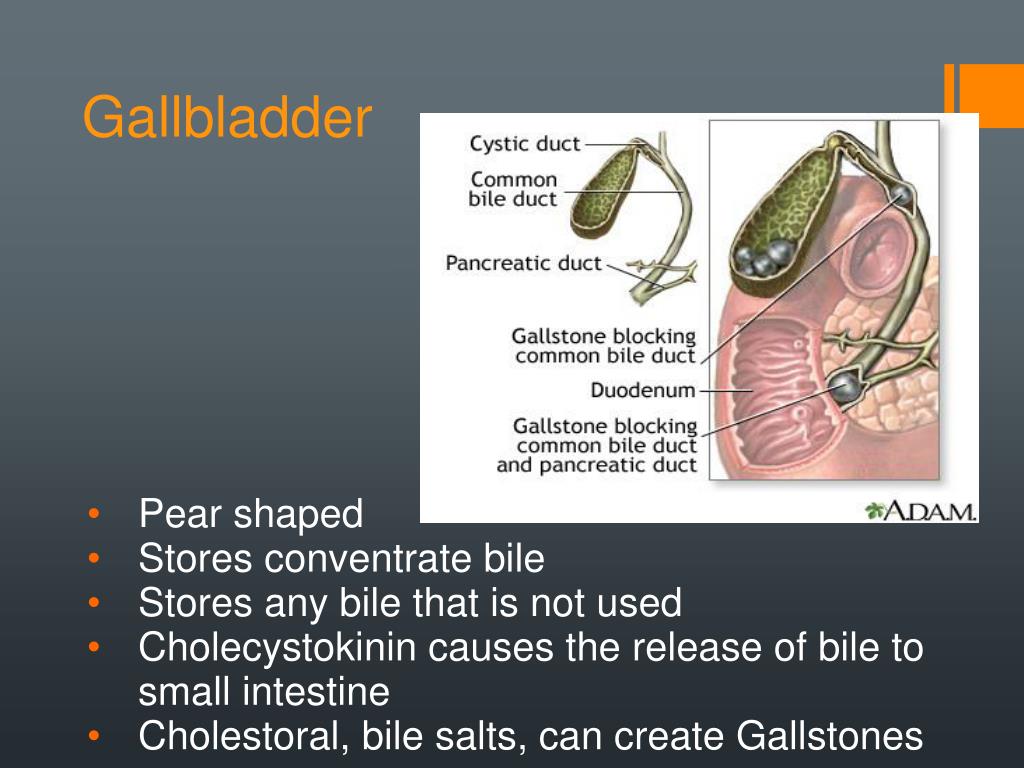 Gallbladder

Cystic duct
Common bile duct
Pancreatic duct
Gallstone blocking common bile duct
Duodenum
Gallstone blocking common bile duct and pancreatic duct
A.D.A.M.

• Pear shaped
• Stores conventrate bile
• Stores any bile that is not used
• Cholecystokinin causes the release of bile to small intestine
• Cholestoral, bile salts, can create Gallstones